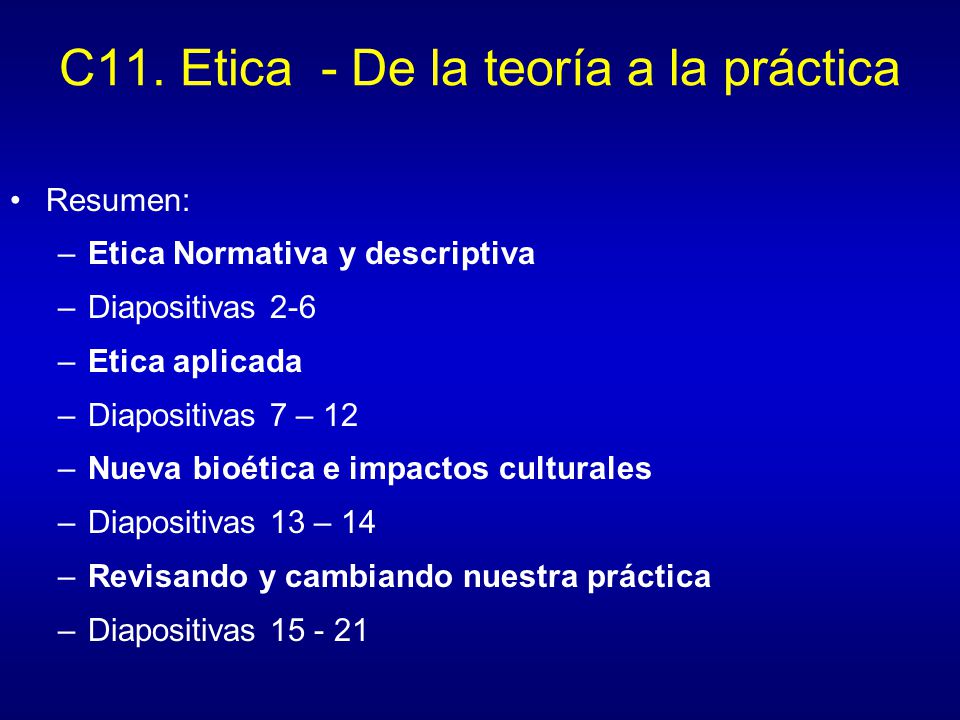 C11. Etica - De la teoría a la práctica

• Resumen:
– Etica Normativa y descriptiva
– Diapositivas 2-6
– Etica aplicada
– Diapositivas 7 – 12
– Nueva bioética e impactos culturales
– Diapositivas 13 – 14
– Revisando y cambiando nuestra práctica
– Diapositivas 15 - 21